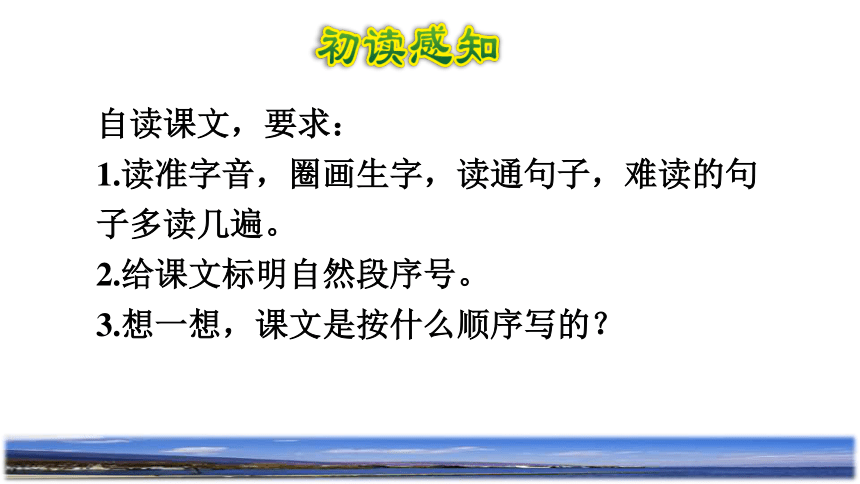 初读感知

自读课文，要求：

1.读准字音，圈画生字，读通句子，难读的句子多读几遍。

2.给课文标明自然段序号。

3.想一想，课文是按什么顺序写的？